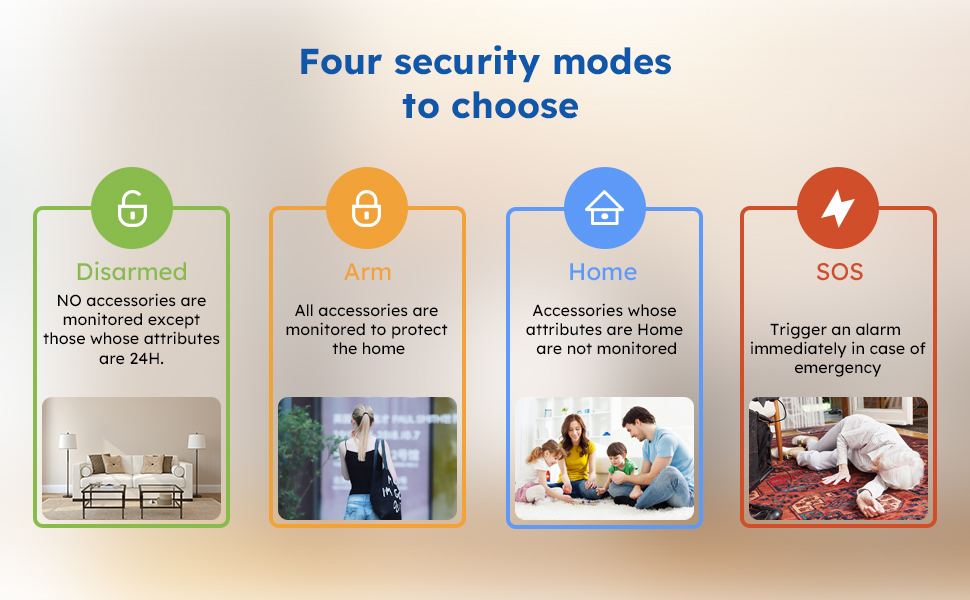 Four security modes to choose

Disarmed

NO accessories are monitored except those whose attributes are 24H.

Arm

All accessories are monitored to protect the home

Home

Accessories whose attributes are Home are not monitored

SOS

Trigger an alarm immediately in case of emergency